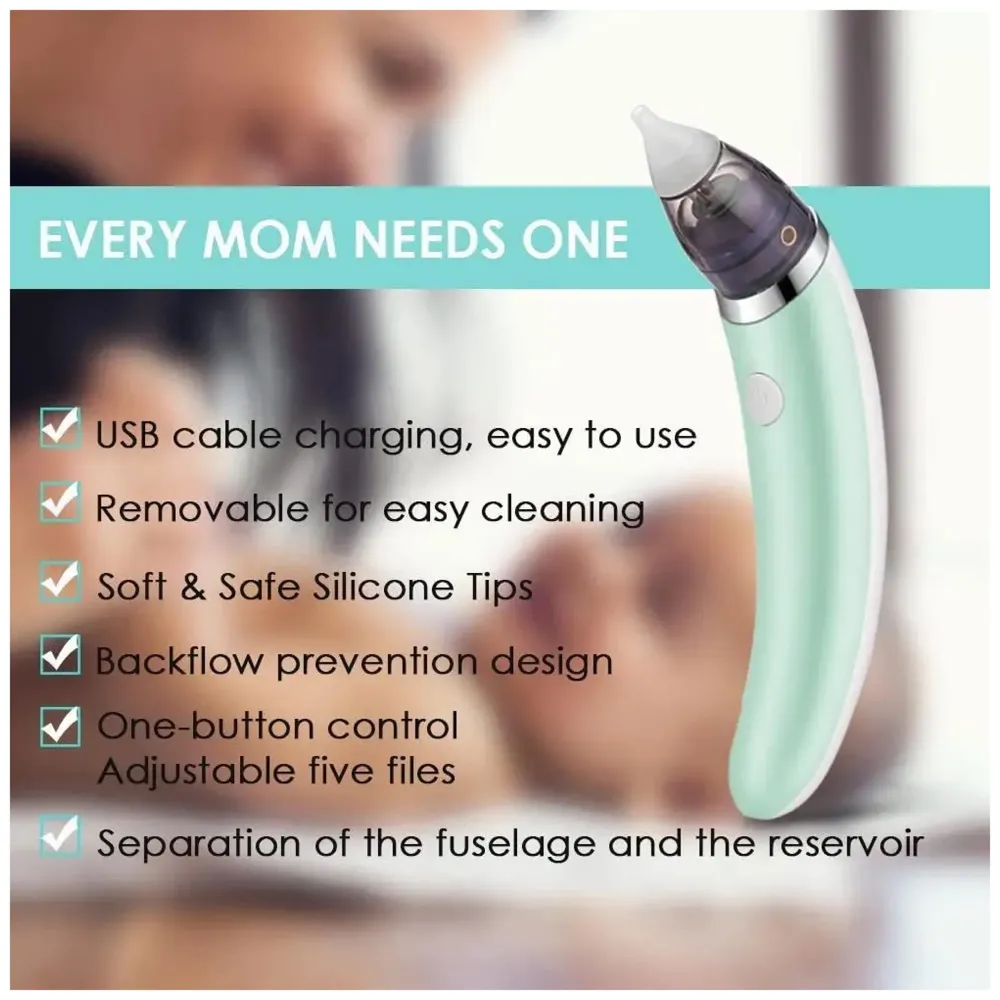 EVERY MOM NEEDS ONE

USB cable charging, easy to use

Removable for easy cleaning

Soft & Safe Silicone Tips

Backflow prevention design

One-button control
Adjustable five files

Separation of the fuselage and the reservoir